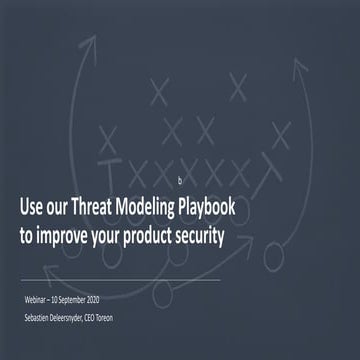 Use our Threat Modeling Playbook to improve your product security

Webinar – 10 September 2020

Sebastien Deleersnyder, CEO Toreon